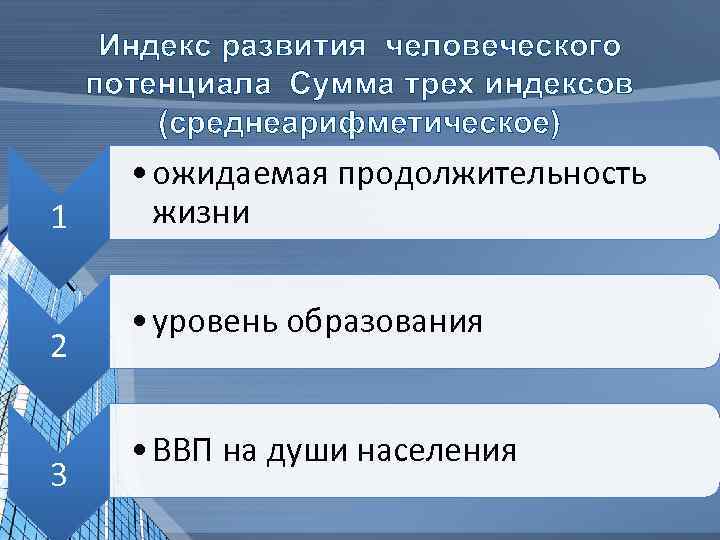 Индекс развития человеческого потенциала Сумма трех индексов (среднеарифметическое)

1

• ожидаемая продолжительность жизни

2

• уровень образования

3

• ВВП на души населения